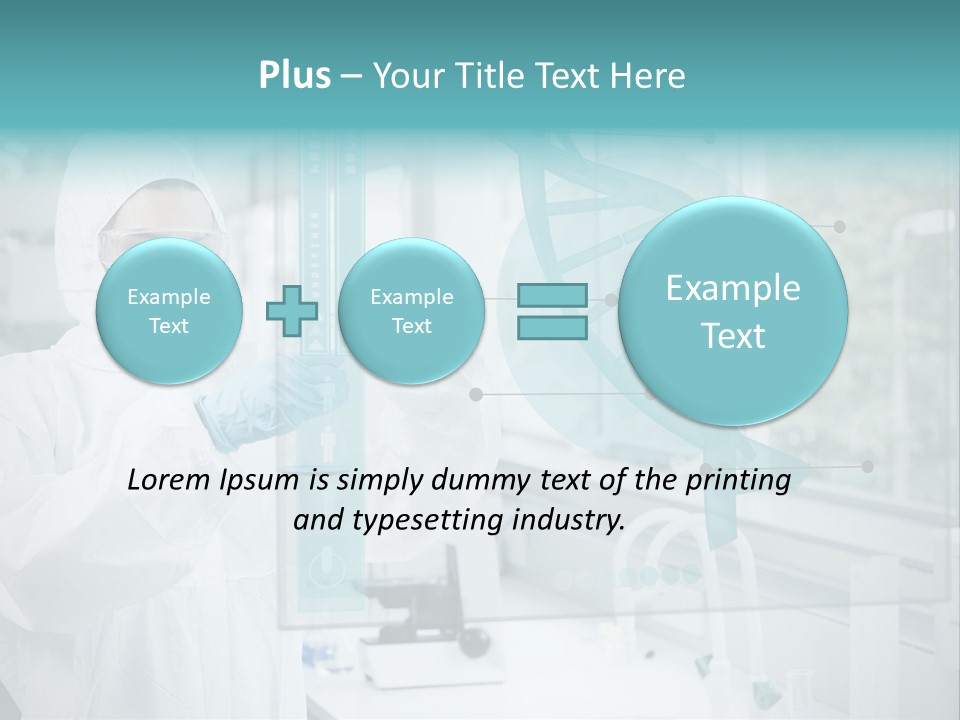 Plus – Your Title Text Here

Example Text

Example Text

Example Text

Lorem Ipsum is simply dummy text of the printing and typesetting industry.